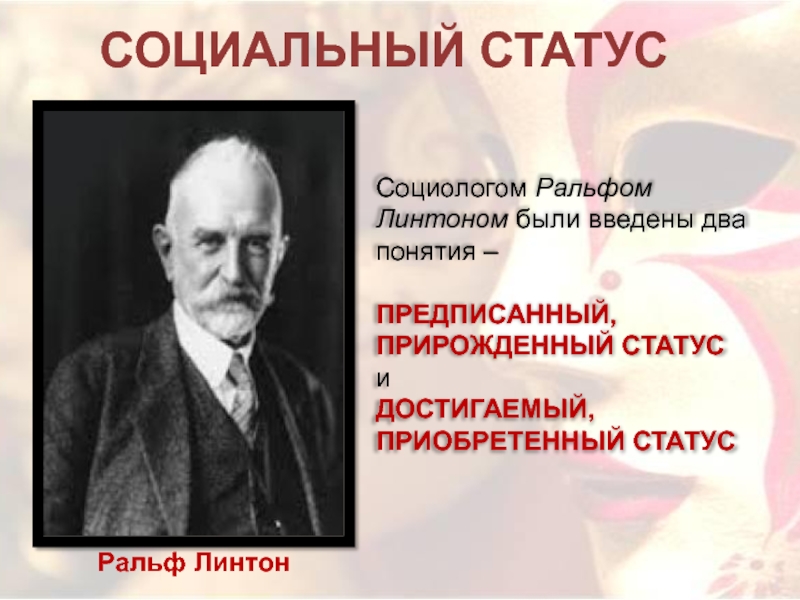 СОЦИАЛЬНЫЙ СТАТУС

Социологом Ральфом Линтоном были введены два понятия –

ПРЕДПИСАННЫЙ, ПРИРОЖДЕННЫЙ СТАТУС
и
ДОСТИГАЕМЫЙ, ПРИОБРЕТЕННЫЙ СТАТУС

Ральф Линтон